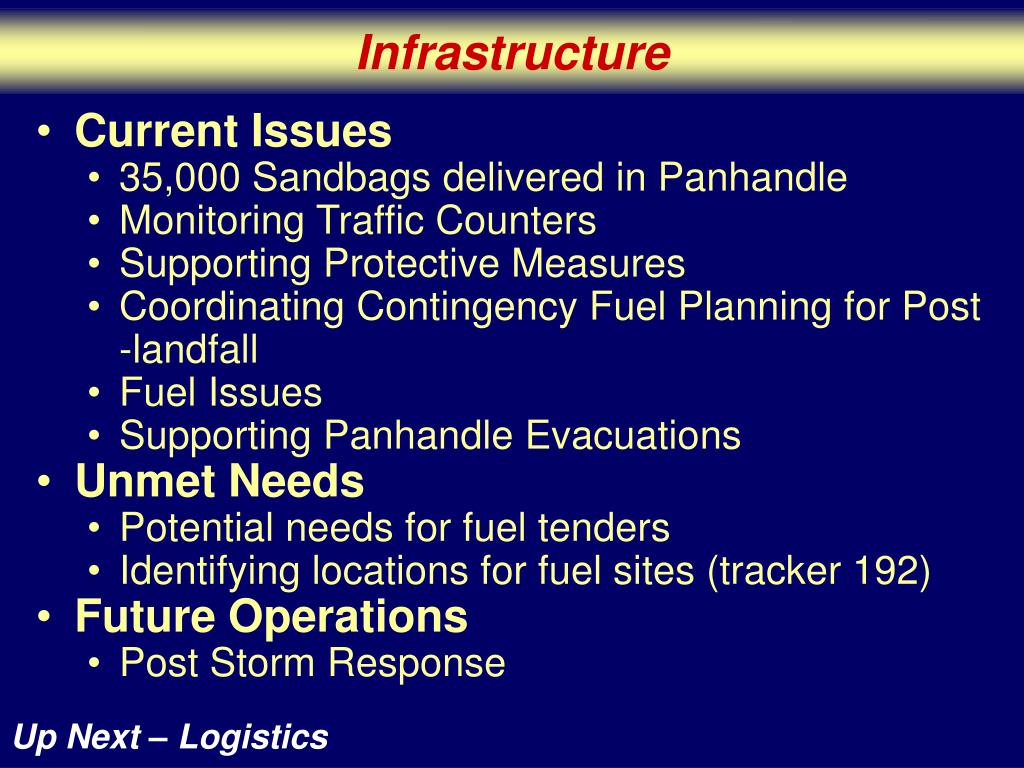 Infrastructure

• Current Issues
  • 35,000 Sandbags delivered in Panhandle
  • Monitoring Traffic Counters
  • Supporting Protective Measures
  • Coordinating Contingency Fuel Planning for Post -landfall
  • Fuel Issues
  • Supporting Panhandle Evacuations
• Unmet Needs
  • Potential needs for fuel tenders
  • Identifying locations for fuel sites (tracker 192)
• Future Operations
  • Post Storm Response

Up Next – Logistics